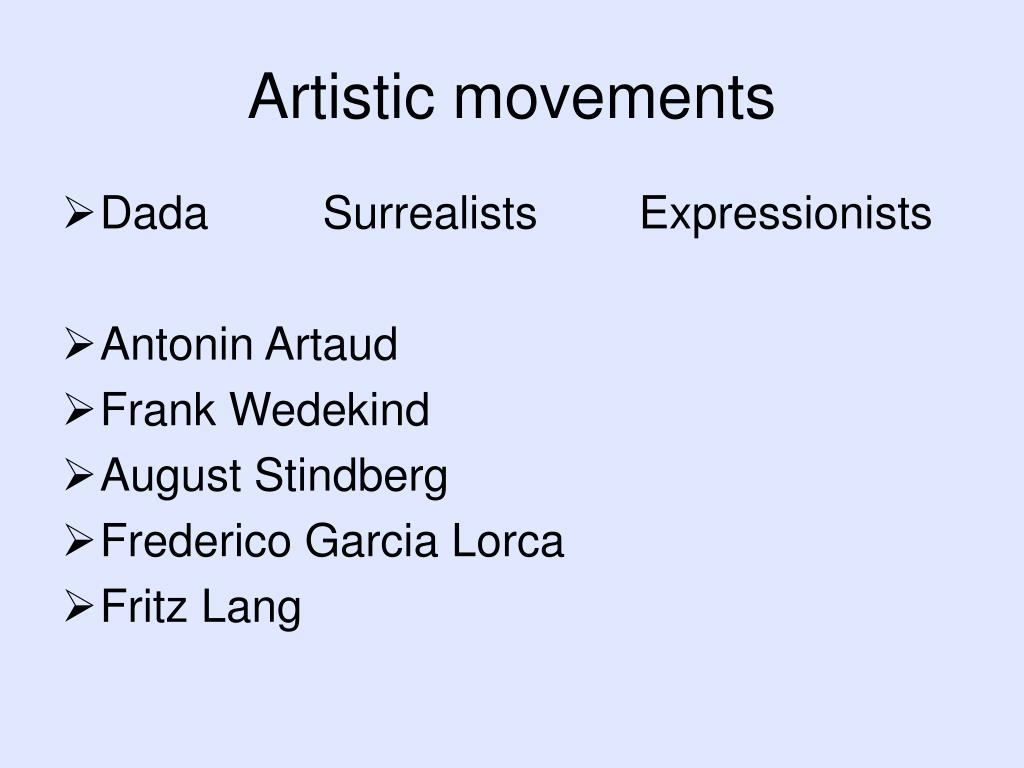 Artistic movements

➢ Dada Surrealists Expressionists

➢ Antonin Artaud
➢ Frank Wedekind
➢ August Stindberg
➢ Frederico Garcia Lorca
➢ Fritz Lang